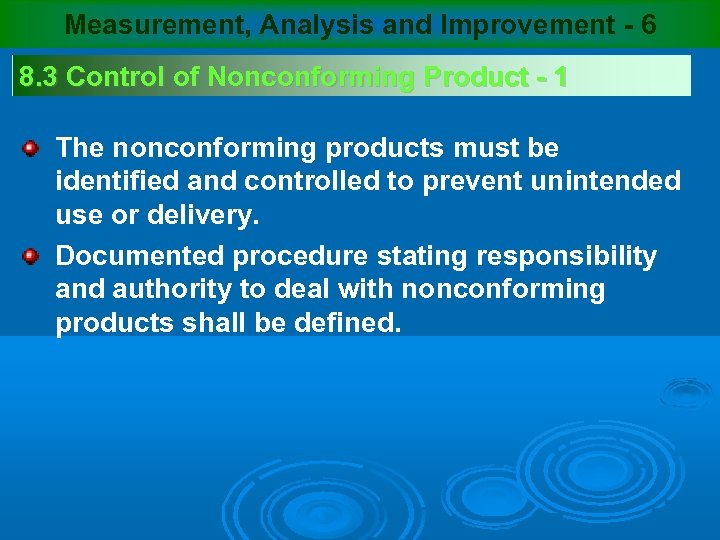 Measurement, Analysis and Improvement - 6

8.3 Control of Nonconforming Product - 1

The nonconforming products must be identified and controlled to prevent unintended use or delivery.

Documented procedure stating responsibility and authority to deal with nonconforming products shall be defined.